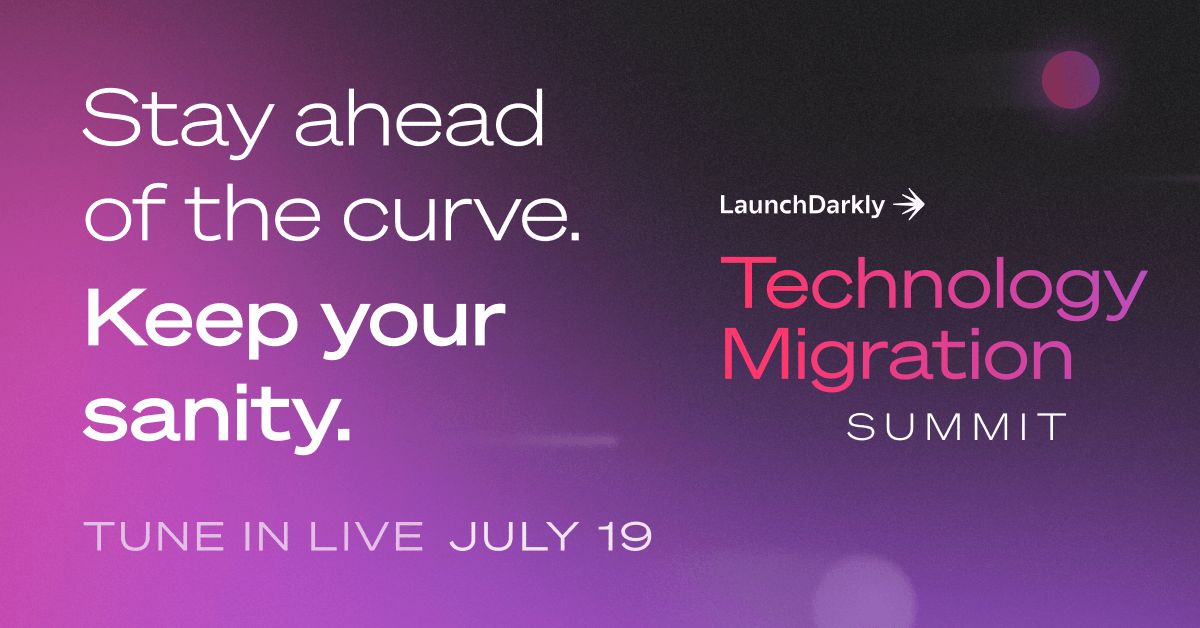 Stay ahead of the curve.
Keep your sanity.

TUNE IN LIVE JULY 19

LaunchDarkly

Technology Migration
SUMMIT